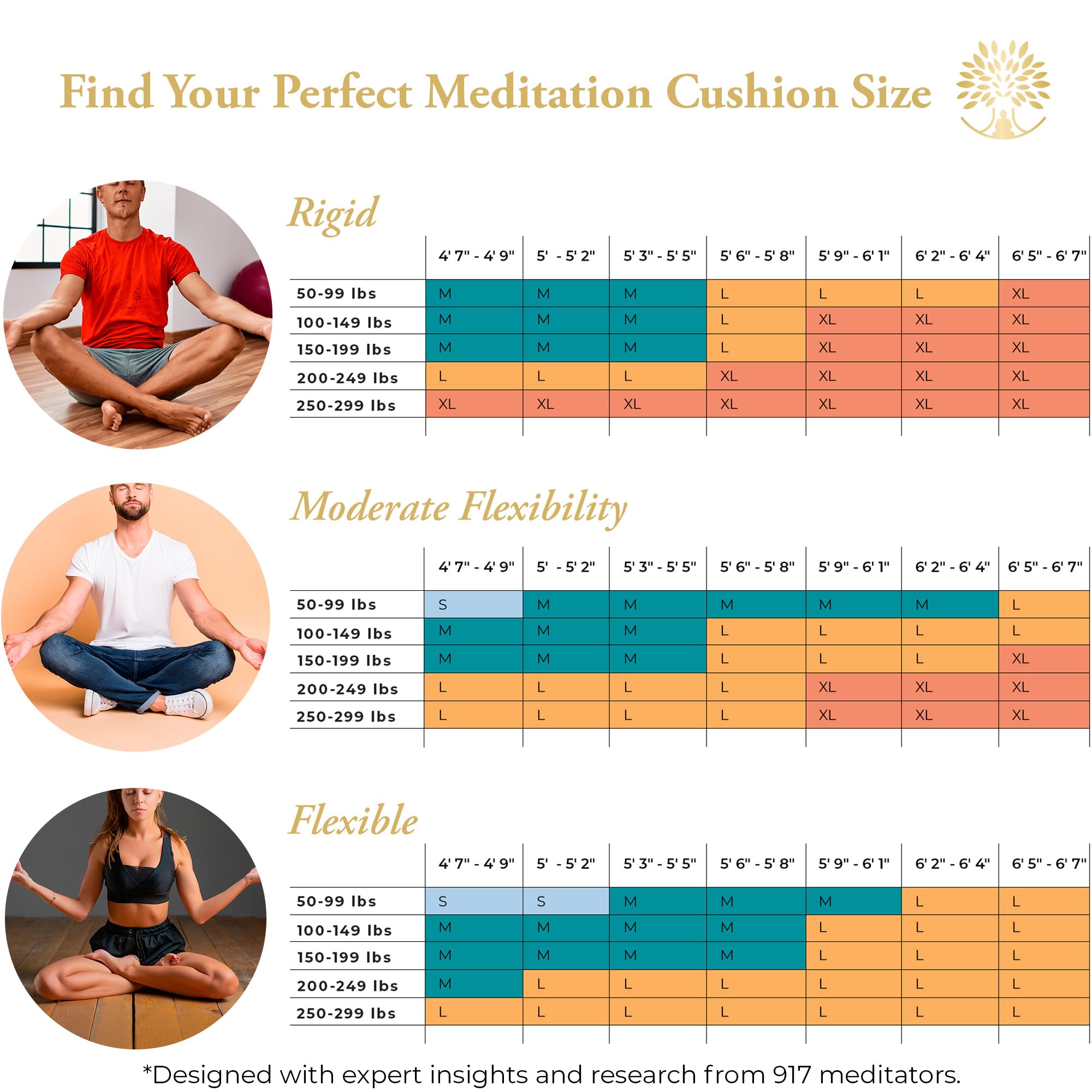 Find Your Perfect Meditation Cushion Size

Rigid

| | 4' 7" - 4' 9" | 5' - 5' 2" | 5' 3" - 5' 5" | 5' 6" - 5' 8" | 5' 9" - 6' 1" | 6' 2" - 6' 4" | 6' 5" - 6' 7" |
|---|---|---|---|---|---|---|---|
| 50-99 lbs | M | M | M | L | L | L | XL |
| 100-149 lbs | M | M | M | L | XL | XL | XL |
| 150-199 lbs | M | M | M | L | XL | XL | XL |
| 200-249 lbs | L | L | L | XL | XL | XL | XL |
| 250-299 lbs | XL | XL | XL | XL | XL | XL | XL |

Moderate Flexibility

| | 4' 7" - 4' 9" | 5' - 5' 2" | 5' 3" - 5' 5" | 5' 6" - 5' 8" | 5' 9" - 6' 1" | 6' 2" - 6' 4" | 6' 5" - 6' 7" |
|---|---|---|---|---|---|---|---|
| 50-99 lbs | S | M | M | M | M | M | L |
| 100-149 lbs | M | M | M | L | L | L | L |
| 150-199 lbs | M | M | M | L | L | L | XL |
| 200-249 lbs | L | L | L | L | XL | XL | XL |
| 250-299 lbs | L | L | L | L | XL | XL | XL |

Flexible

| | 4' 7" - 4' 9" | 5' - 5' 2" | 5' 3" - 5' 5" | 5' 6" - 5' 8" | 5' 9" - 6' 1" | 6' 2" - 6' 4" | 6' 5" - 6' 7" |
|---|---|---|---|---|---|---|---|
| 50-99 lbs | S | S | M | M | M | L | L |
| 100-149 lbs | M | M | M | M | L | L | L |
| 150-199 lbs | M | M | M | M | L | L | L |
| 200-249 lbs | M | L | L | L | L | L | L |
| 250-299 lbs | L | L | L | L | L | L | L |

*Designed with expert insights and research from 917 meditators.